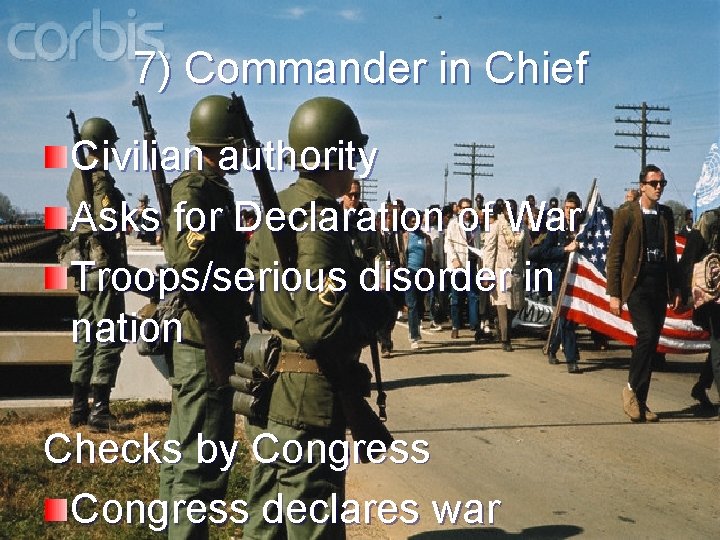 corbis

7) Commander in Chief

Civilian authority

Asks for Declaration of War

Troops/serious disorder in nation

Checks by Congress

Congress declares war